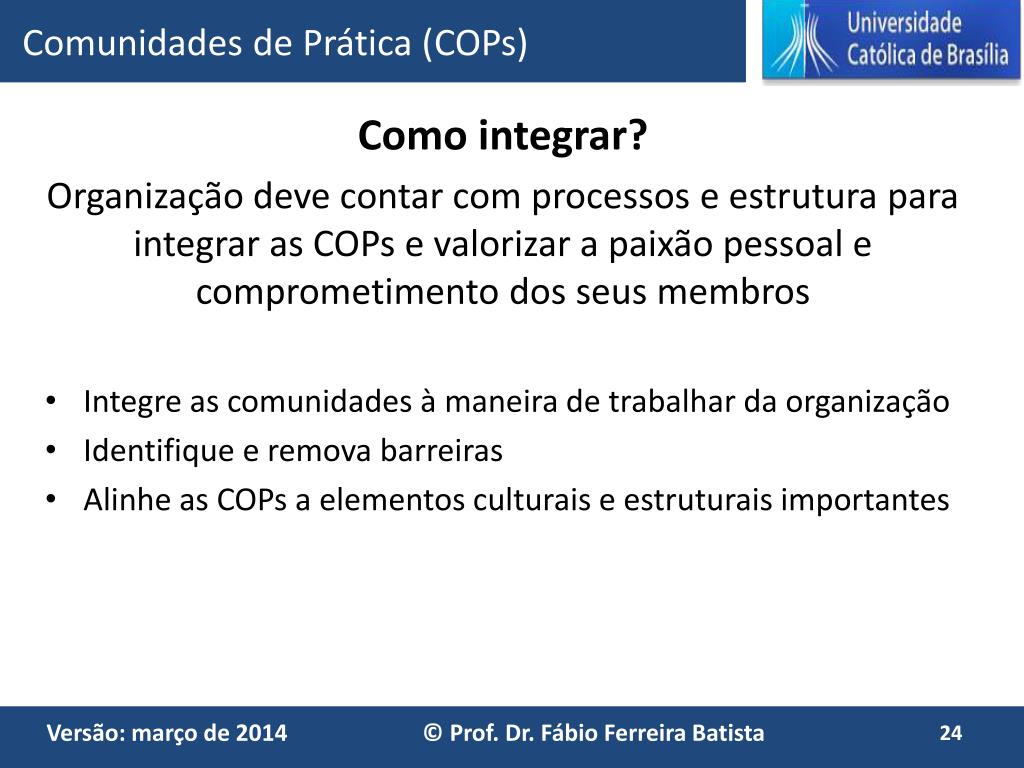 Comunidades de Prática (COPs)

Universidade Católica de Brasília

Como integrar?

Organização deve contar com processos e estrutura para integrar as COPs e valorizar a paixão pessoal e comprometimento dos seus membros

• Integre as comunidades à maneira de trabalhar da organização
• Identifique e remova barreiras
• Alinhe as COPs a elementos culturais e estruturais importantes

Versão: março de 2014 © Prof. Dr. Fábio Ferreira Batista 24